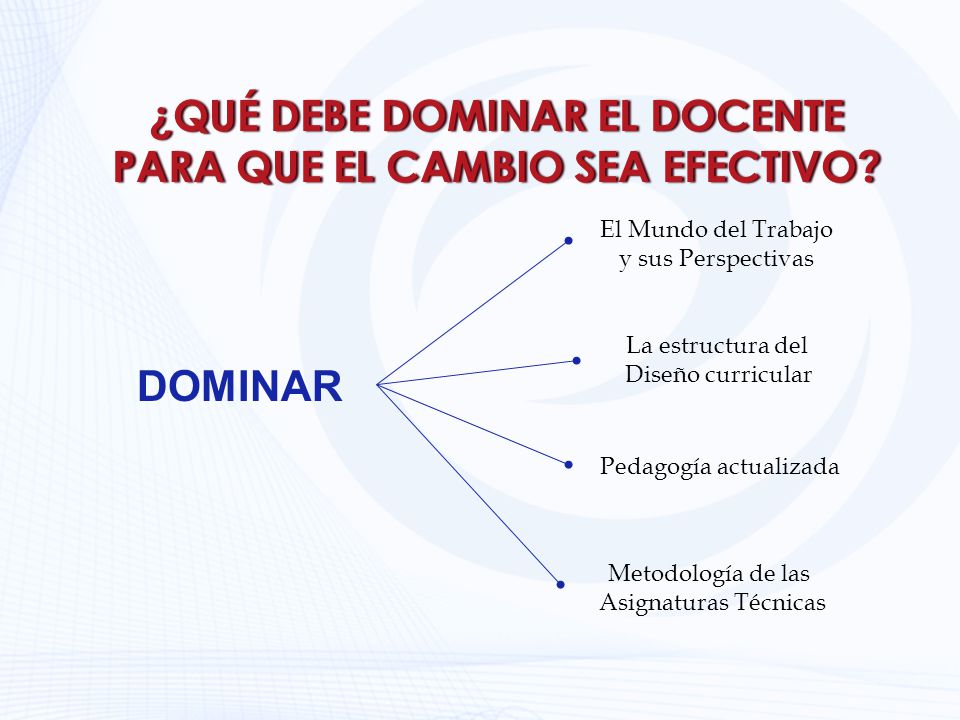 ¿QUÉ DEBE DOMINAR EL DOCENTE PARA QUE EL CAMBIO SEA EFECTIVO?

DOMINAR

El Mundo del Trabajo y sus Perspectivas

La estructura del Diseño curricular

Pedagogía actualizada

Metodología de las Asignaturas Técnicas